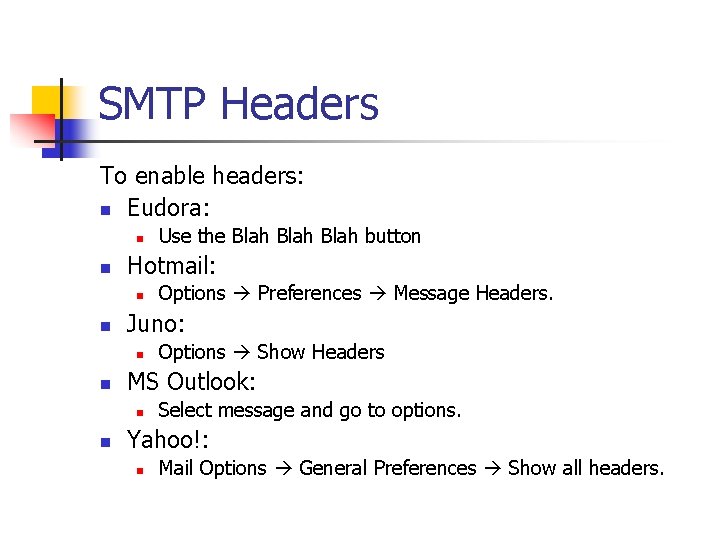 SMTP Headers

To enable headers:

- Eudora:
  - Use the Blah Blah Blah button
- Hotmail:
  - Options → Preferences → Message Headers.
- Juno:
  - Options → Show Headers
- MS Outlook:
  - Select message and go to options.
- Yahoo!:
  - Mail Options → General Preferences → Show all headers.